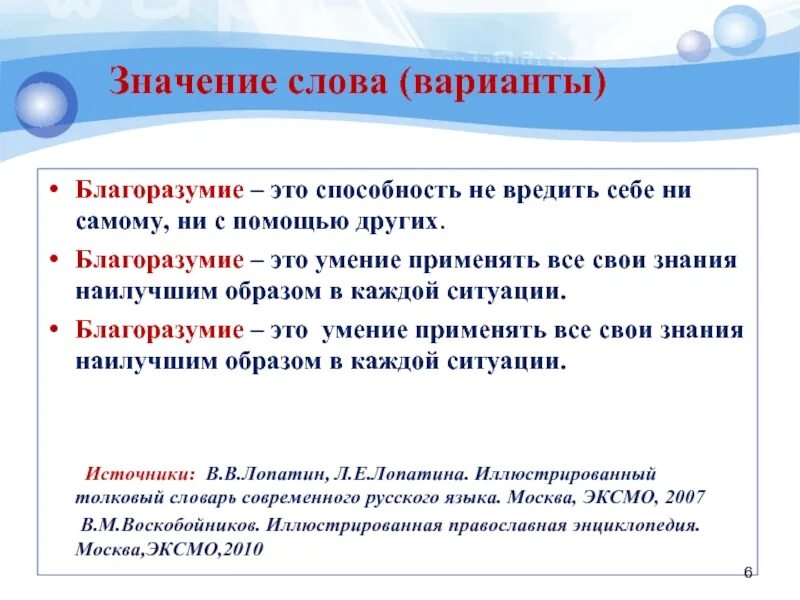 Значение слова (варианты)

• Благоразумие – это способность не вредить себе ни самому, ни с помощью других.

• Благоразумие – это умение применять все свои знания наилучшим образом в каждой ситуации.

• Благоразумие – это умение применять все свои знания наилучшим образом в каждой ситуации.

Источники: В.В.Лопатин, Л.Е.Лопатина. Иллюстрированный толковый словарь современного русского языка. Москва, ЭКСМО, 2007

В.М.Воскобойников. Иллюстрированная православная энциклопедия. Москва,ЭКСМО,2010

6